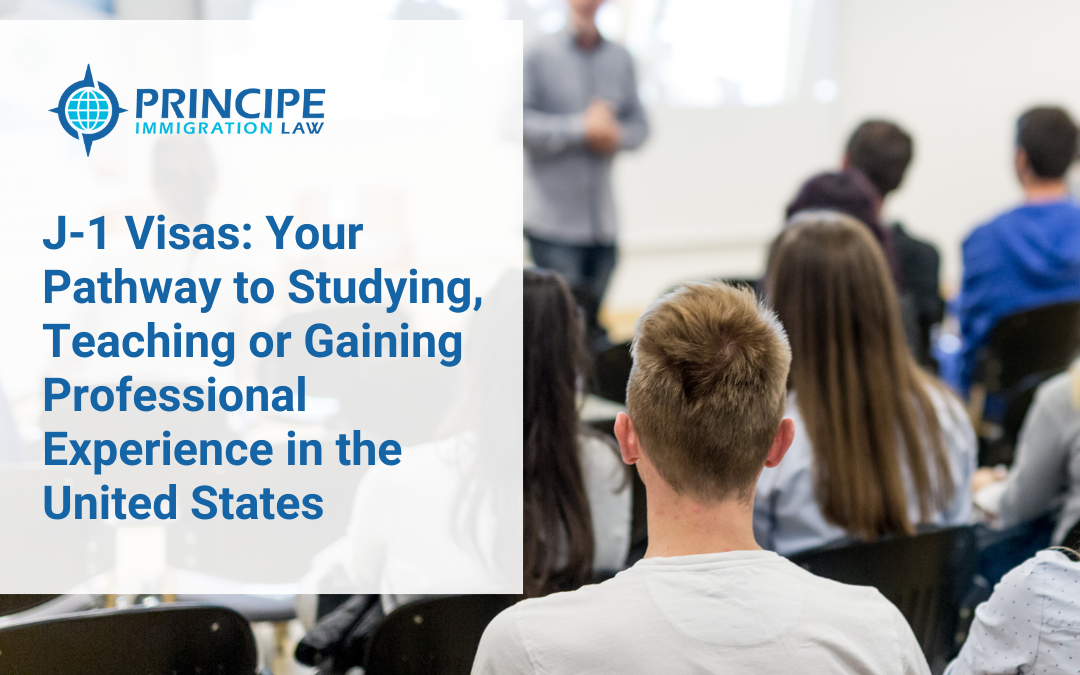 PRINCIPE
IMMIGRATION LAW

J-1 Visas: Your Pathway to Studying, Teaching or Gaining Professional Experience in the United States